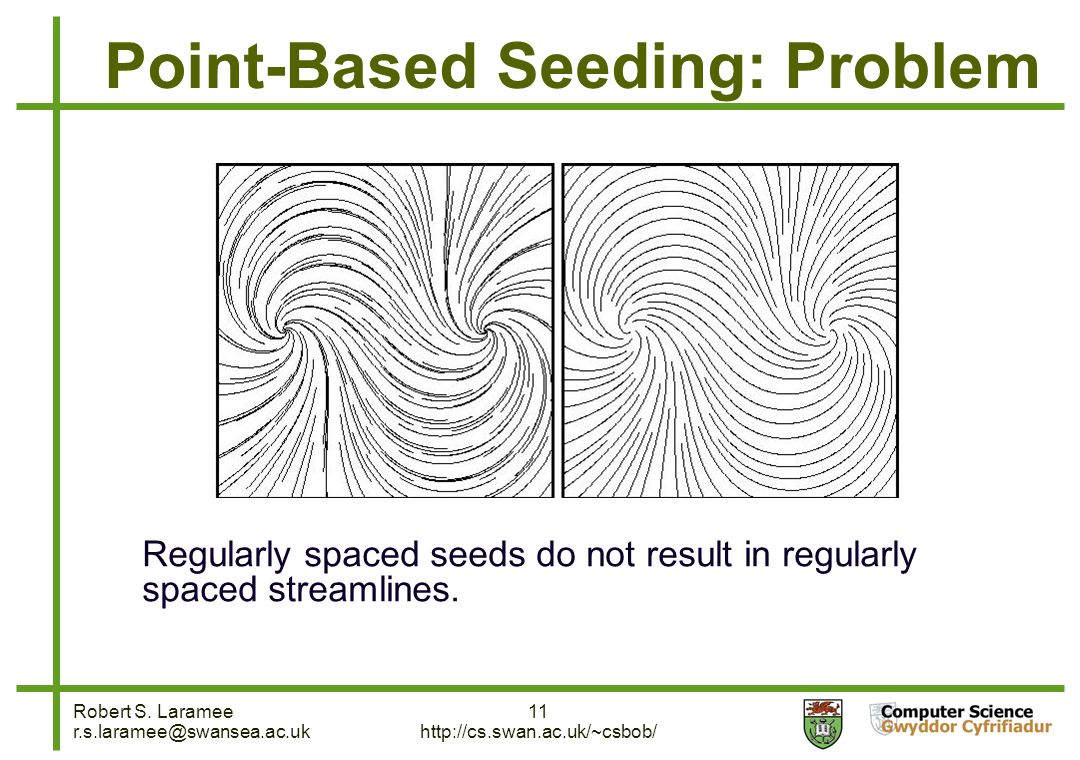 Point-Based Seeding: Problem

Regularly spaced seeds do not result in regularly spaced streamlines.

Robert S. Laramee
r.s.laramee@swansea.ac.uk

11
http://cs.swan.ac.uk/~csbob/

Computer Science
Gwyddor Cyfrifiadur